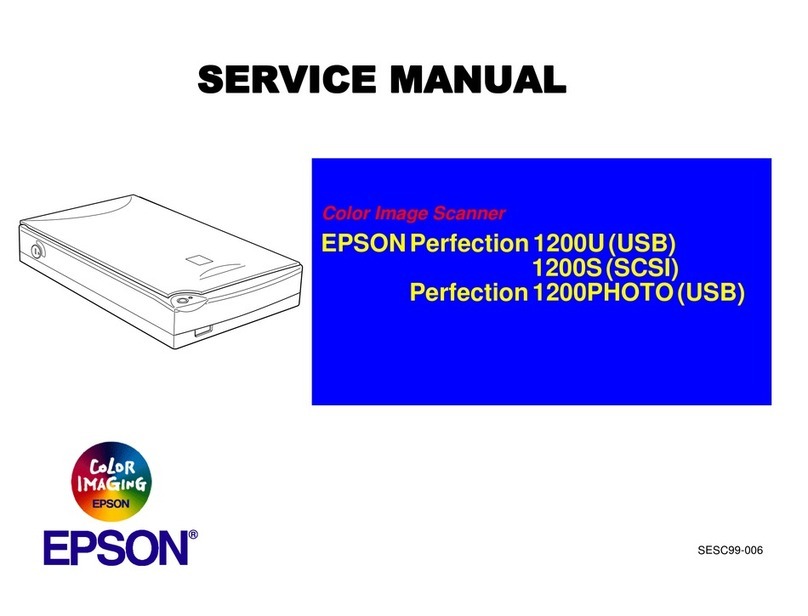 SERVICE MANUAL

Color Image Scanner

EPSON Perfection 1200U (USB)
1200S (SCSI)
Perfection 1200PHOTO (USB)

COLOR IMAGING EPSON

EPSON®

SESC99-006